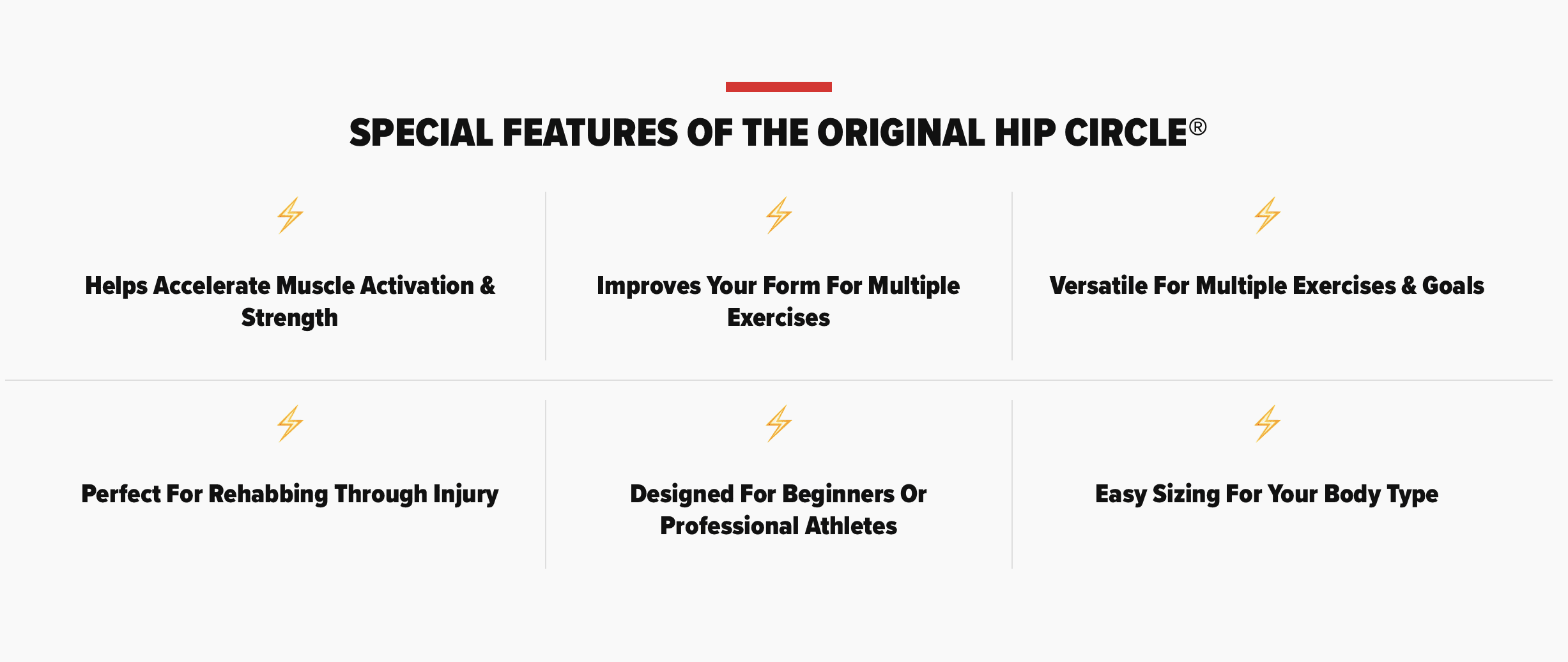 SPECIAL FEATURES OF THE ORIGINAL HIP CIRCLE®

Helps Accelerate Muscle Activation & Strength

Improves Your Form For Multiple Exercises

Versatile For Multiple Exercises & Goals

Perfect For Rehabbing Through Injury

Designed For Beginners Or Professional Athletes

Easy Sizing For Your Body Type